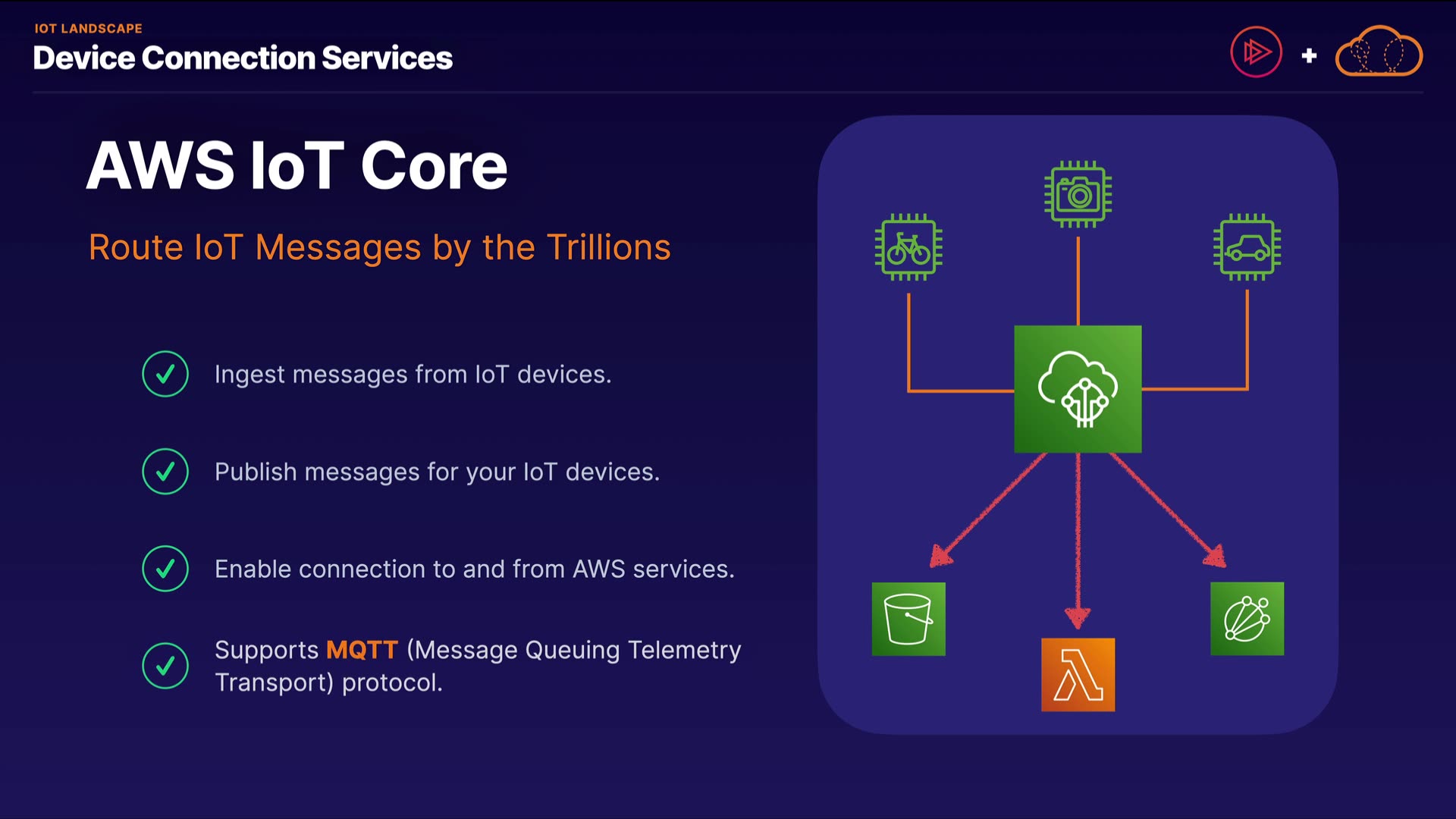 IOT LANDSCAPE
Device Connection Services

+

AWS IoT Core

Route IoT Messages by the Trillions

Ingest messages from IoT devices.

Publish messages for your IoT devices.

Enable connection to and from AWS services.

Supports MQTT (Message Queuing Telemetry Transport) protocol.